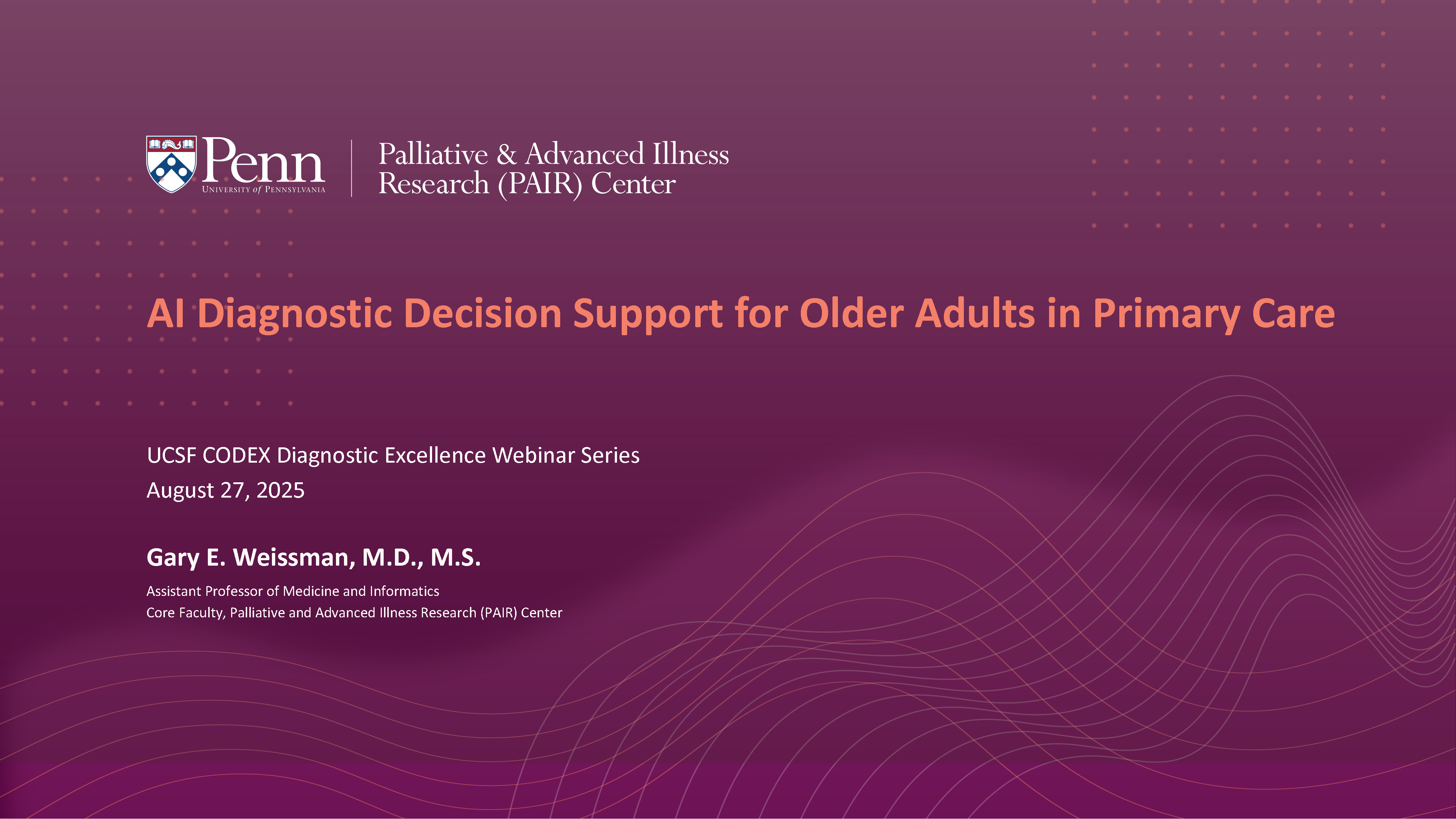 Penn
UNIVERSITY of PENNSYLVANIA

Palliative & Advanced Illness Research (PAIR) Center

AI Diagnostic Decision Support for Older Adults in Primary Care

UCSF CODEX Diagnostic Excellence Webinar Series
August 27, 2025

Gary E. Weissman, M.D., M.S.

Assistant Professor of Medicine and Informatics
Core Faculty, Palliative and Advanced Illness Research (PAIR) Center